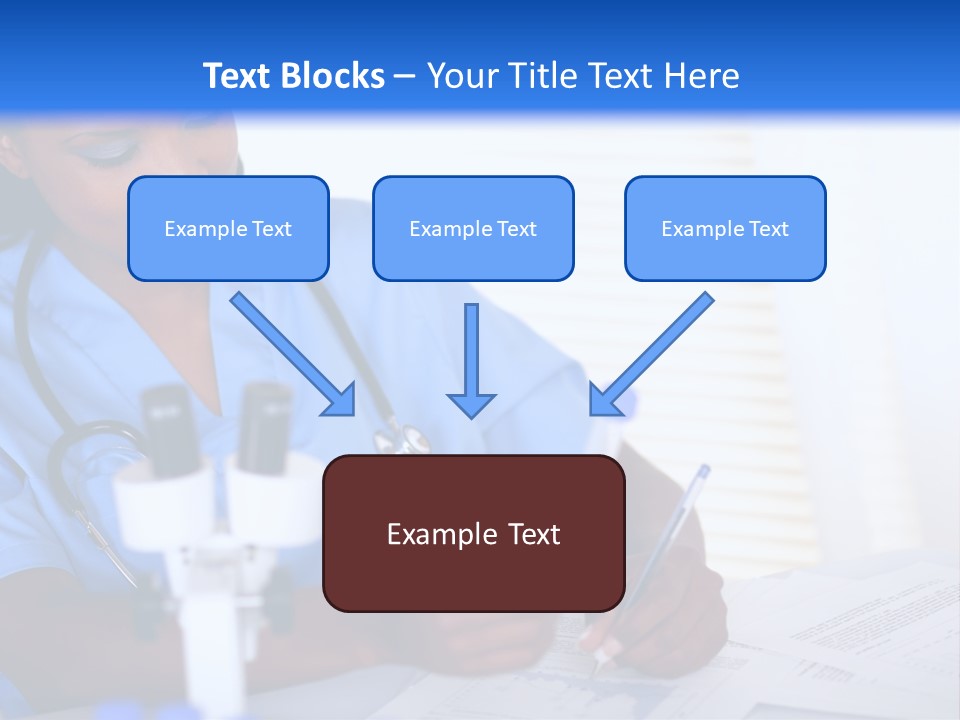 Text Blocks – Your Title Text Here

Example Text

Example Text

Example Text

Example Text